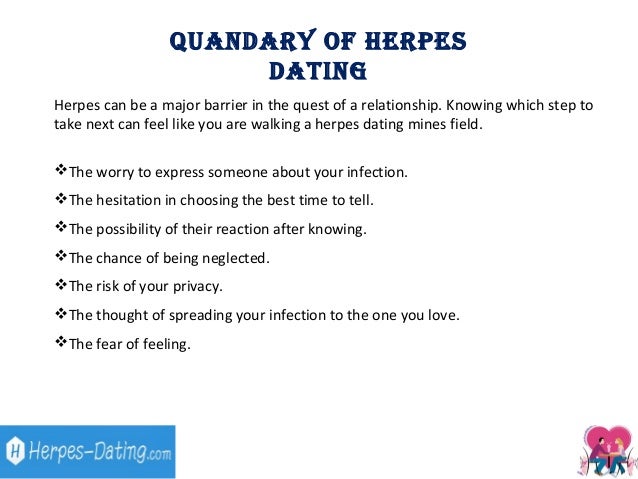 QUANDARY OF HERPES DATING

Herpes can be a major barrier in the quest of a relationship. Knowing which step to take next can feel like you are walking a herpes dating mines field.

❖The worry to express someone about your infection.

❖The hesitation in choosing the best time to tell.

❖The possibility of their reaction after knowing.

❖The chance of being neglected.

❖The risk of your privacy.

❖The thought of spreading your infection to the one you love.

❖The fear of feeling.

H Herpes-Dating.com